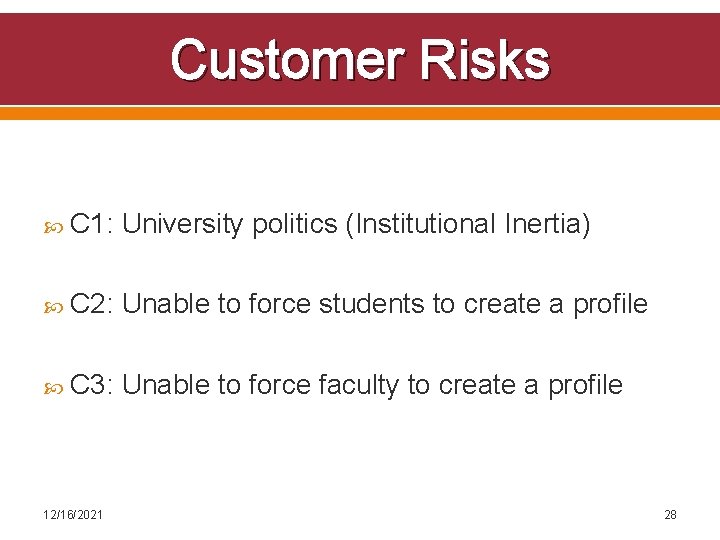 Customer Risks

C1: University politics (Institutional Inertia)

C2: Unable to force students to create a profile

C3: Unable to force faculty to create a profile

12/16/2021

28